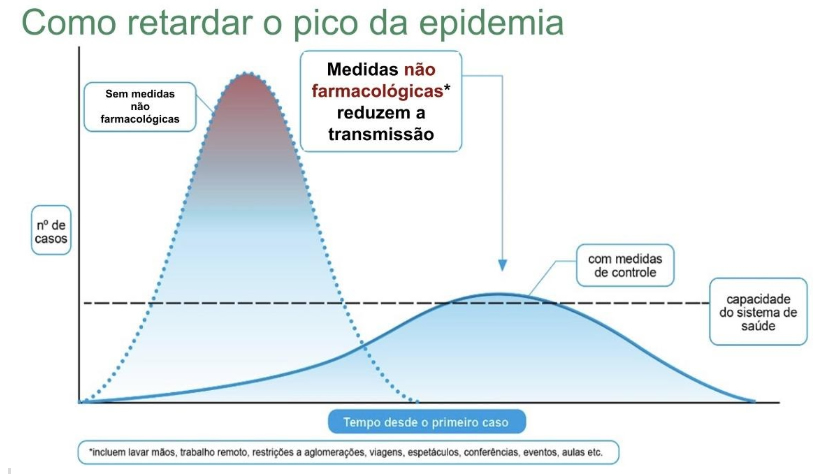 Como retardar o pico da epidemia

Sem medidas não farmacológicas

Medidas não farmacológicas* reduzem a transmissão

nº de casos

com medidas de controle

capacidade do sistema de saúde

Tempo desde o primeiro caso

*incluem lavar mãos, trabalho remoto, restrições a aglomerações, viagens, espetáculos, conferências, eventos, aulas etc.